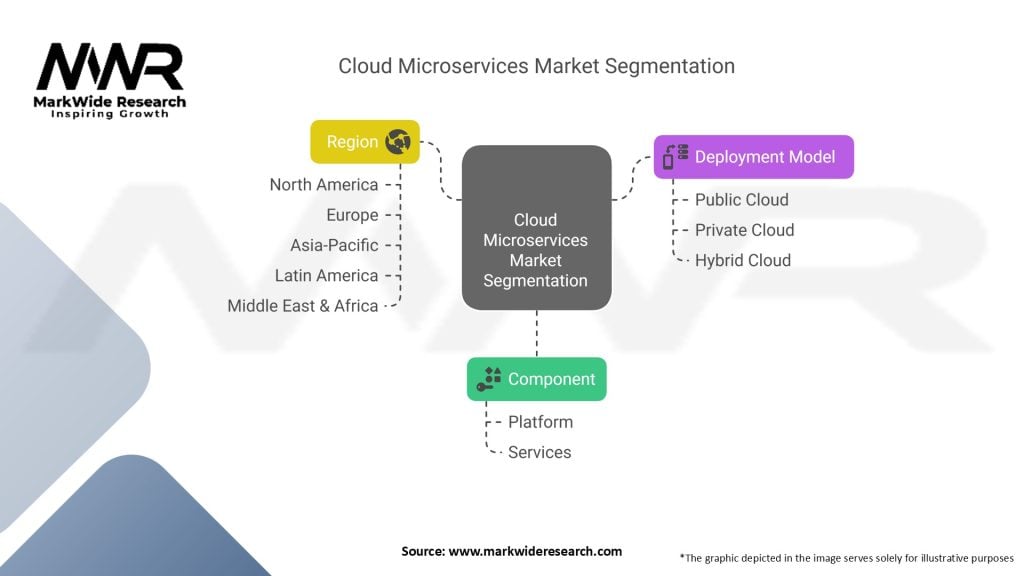 MWR
MarkWide Research
Inspiring Growth

Cloud Microservices Market Segmentation

Region
North America
Europe
Asia-Pacific
Latin America
Middle East & Africa

Cloud Microservices Market Segmentation

Deployment Model
Public Cloud
Private Cloud
Hybrid Cloud

Component
Platform
Services

Source: www.markwideresearch.com

*The graphic depicted in the image serves solely for illustrative purposes